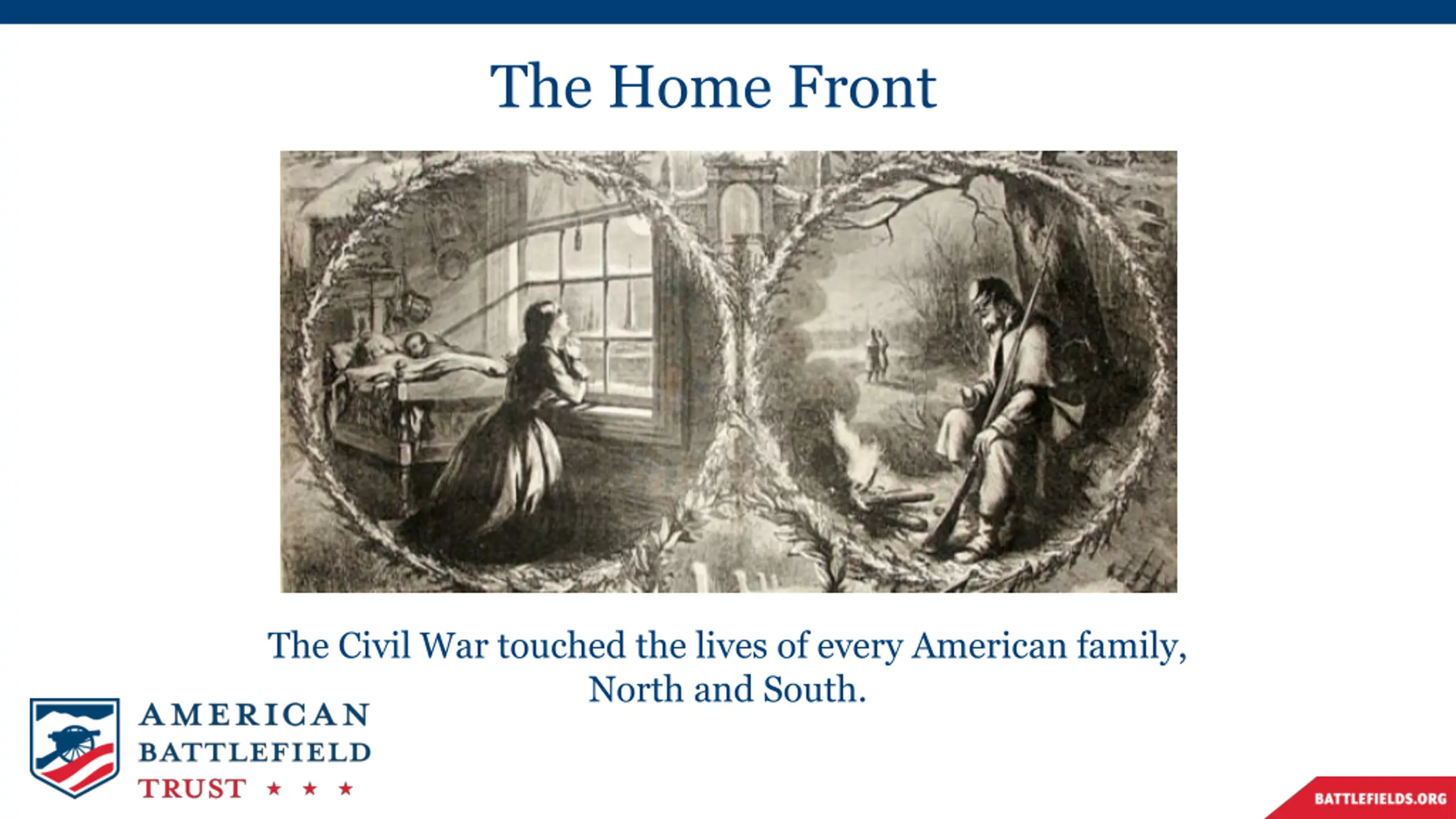 The Home Front

The Civil War touched the lives of every American family, North and South.

AMERICAN
BATTLEFIELD
TRUST ★ ★ ★

BATTLEFIELDS.ORG